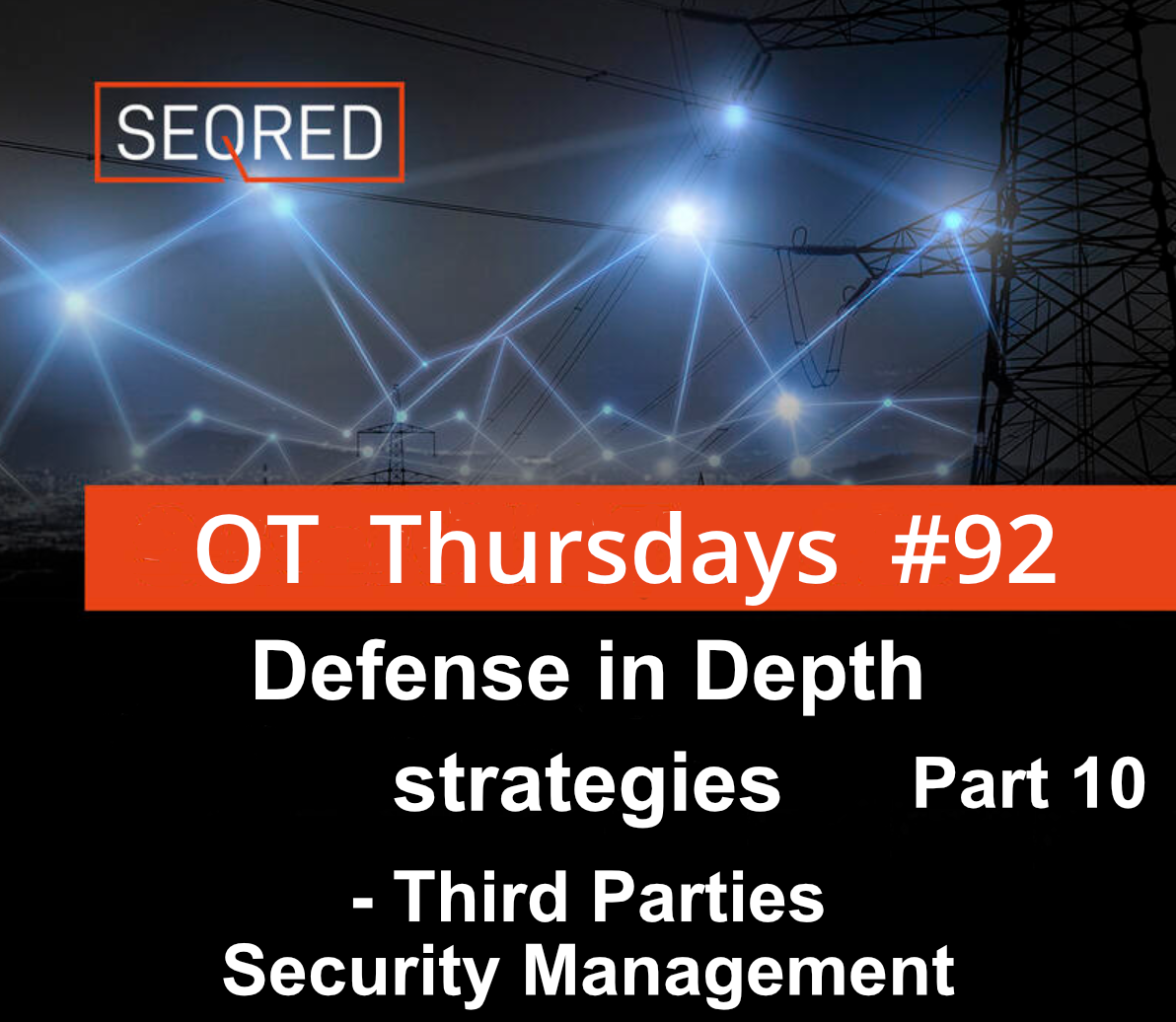 SEQRED

OT Thursdays #92

Defense in Depth strategies Part 10

- Third Parties Security Management